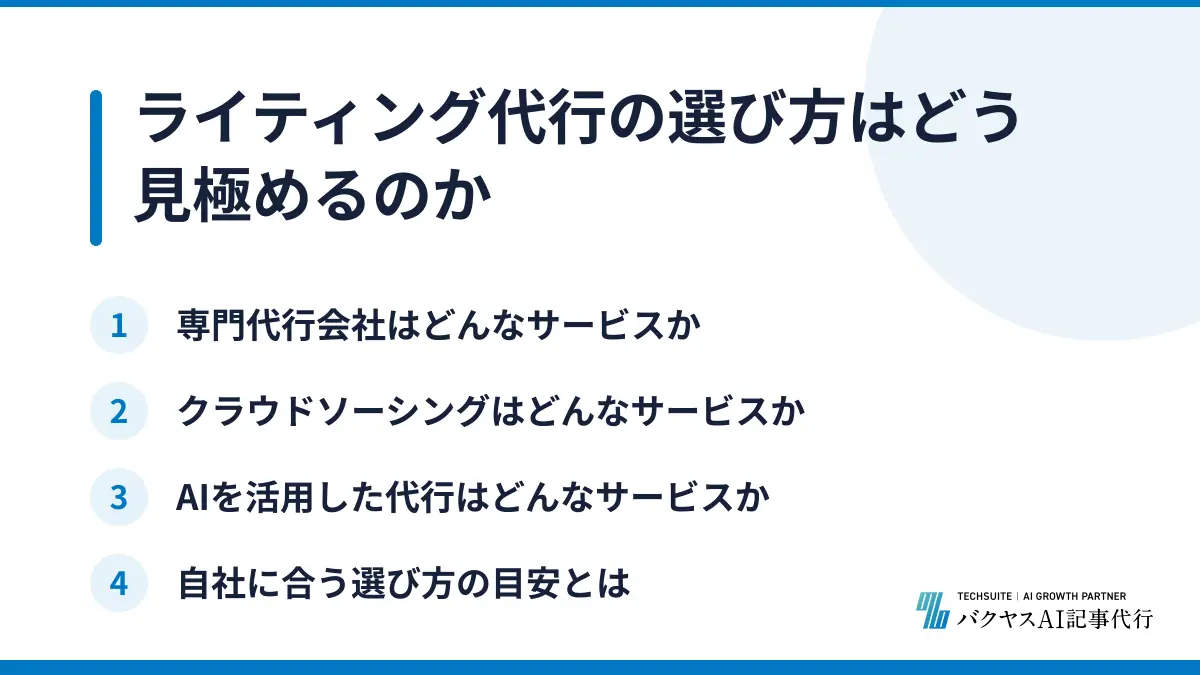 ライティング代行の選び方はどう見極めるのか

1 専門代行会社はどんなサービスか

2 クラウドソーシングはどんなサービスか

3 AIを活用した代行はどんなサービスか

4 自社に合う選び方の目安とは

TECHSUITE | AI GROWTH PARTNER
バクヤスAI記事代行